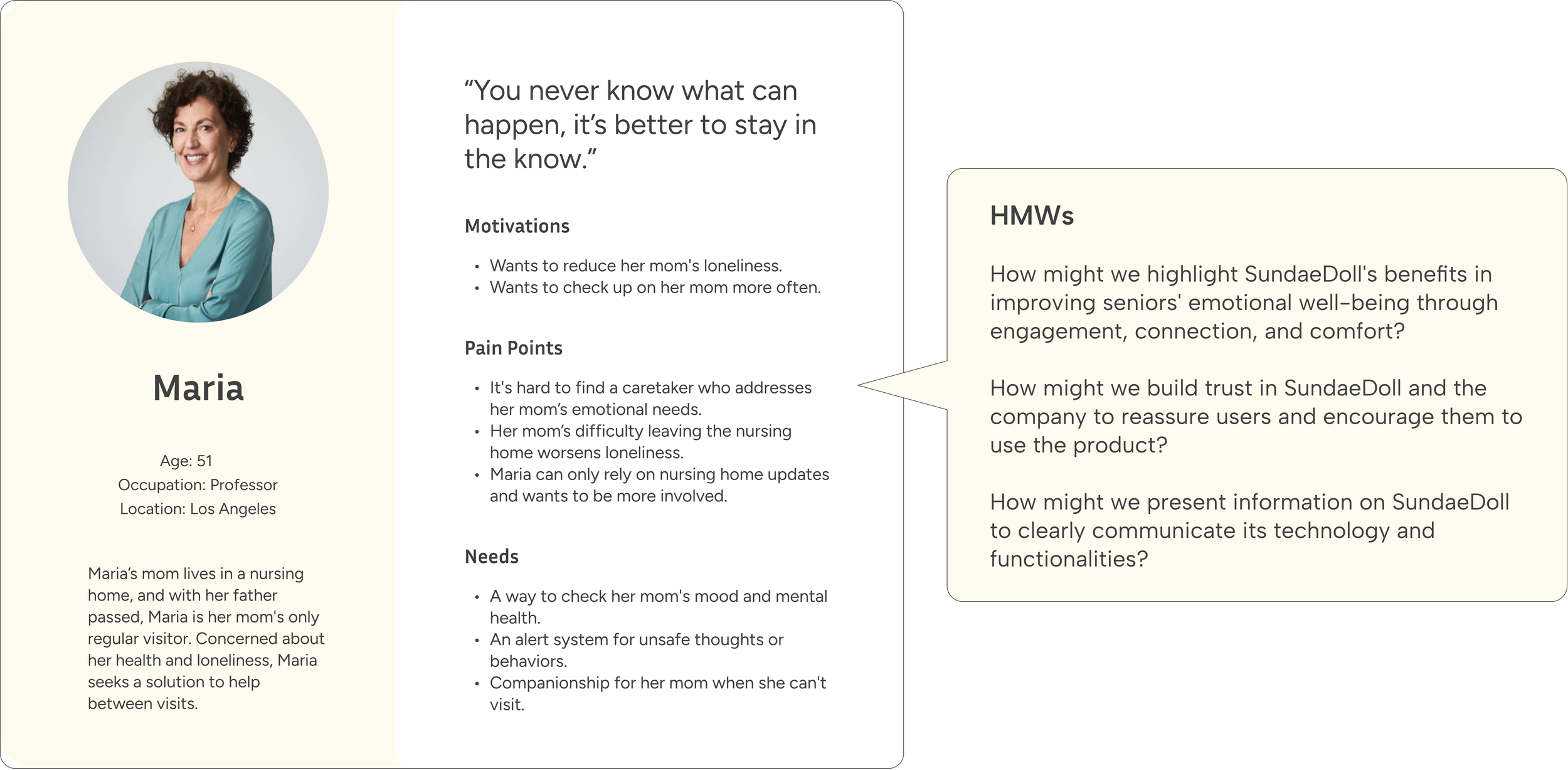 Maria

Age: 51
Occupation: Professor
Location: Los Angeles

Maria's mom lives in a nursing home, and with her father passed, Maria is her mom's only regular visitor. Concerned about her health and loneliness, Maria seeks a solution to help between visits.

"You never know what can happen, it's better to stay in the know."

Motivations

• Wants to reduce her mom's loneliness.
• Wants to check up on her mom more often.

Pain Points

• It's hard to find a caretaker who addresses her mom's emotional needs.
• Her mom's difficulty leaving the nursing home worsens loneliness.
• Maria can only rely on nursing home updates and wants to be more involved.

Needs

• A way to check her mom's mood and mental health.
• An alert system for unsafe thoughts or behaviors.
• Companionship for her mom when she can't visit.

HMWs

How might we highlight SundaeDoll's benefits in improving seniors' emotional well-being through engagement, connection, and comfort?

How might we build trust in SundaeDoll and the company to reassure users and encourage them to use the product?

How might we present information on SundaeDoll to clearly communicate its technology and functionalities?